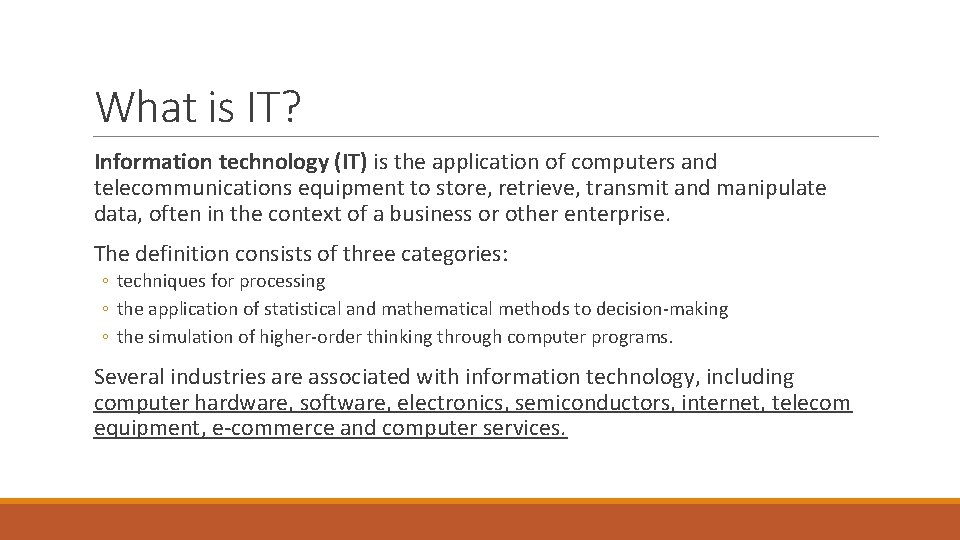 What is IT?

Information technology (IT) is the application of computers and telecommunications equipment to store, retrieve, transmit and manipulate data, often in the context of a business or other enterprise.

The definition consists of three categories:

◦ techniques for processing
◦ the application of statistical and mathematical methods to decision-making
◦ the simulation of higher-order thinking through computer programs.

Several industries are associated with information technology, including computer hardware, software, electronics, semiconductors, internet, telecom equipment, e-commerce and computer services.